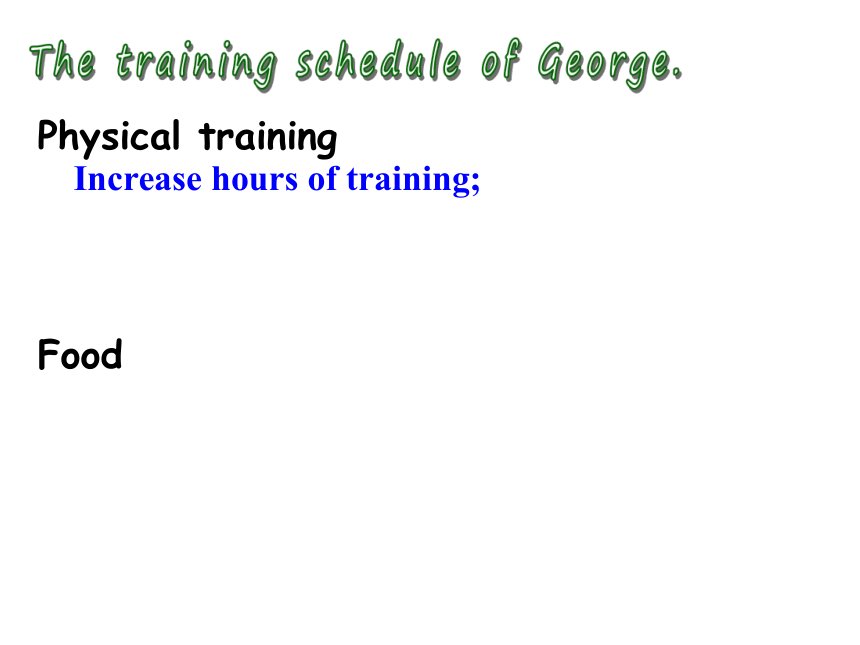 The training schedule of George.

Physical training

Increase hours of training;

Food